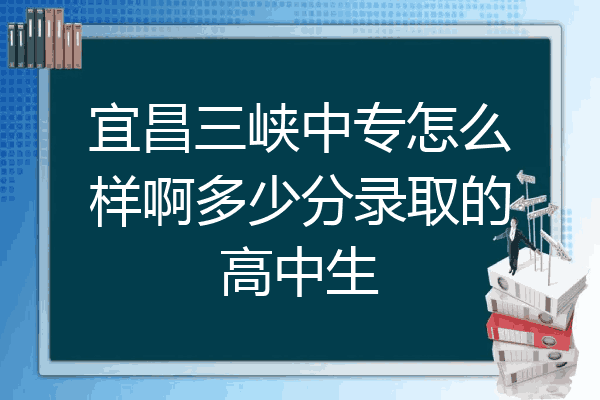 宜昌三峡中专怎么样啊多少分录取的高中生